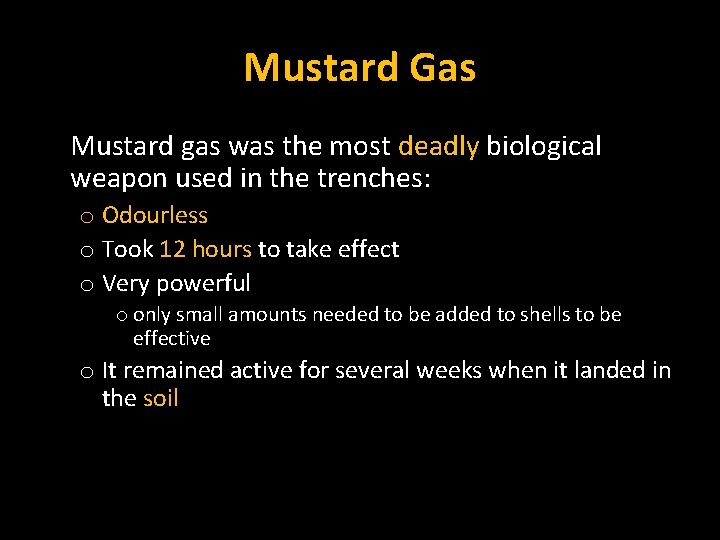 Mustard Gas

Mustard gas was the most deadly biological weapon used in the trenches:

o Odourless
o Took 12 hours to take effect
o Very powerful
  o only small amounts needed to be added to shells to be effective
o It remained active for several weeks when it landed in the soil